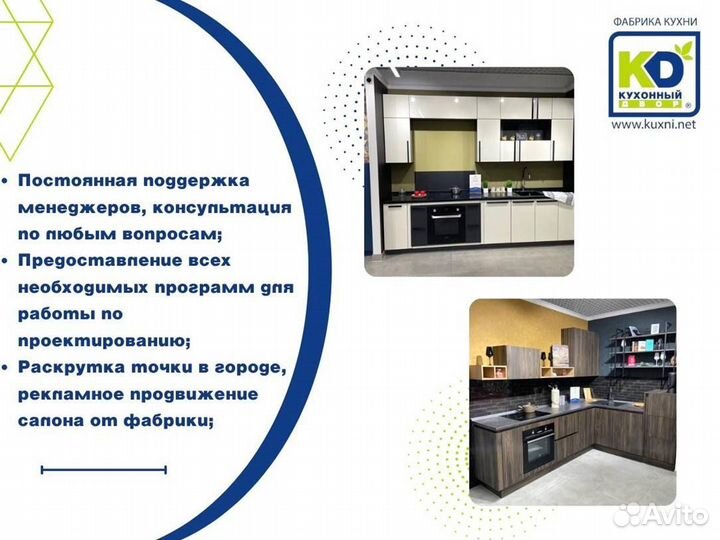 ФАБРИКА КУХНИ
KD
КУХОННЫЙ ДВОР
www.kuxni.net

• Постоянная поддержка менеджеров, консультация по любым вопросам;
• Предоставление всех необходимых программ для работы по проектированию;
• Раскрутка точки в городе, рекламное продвижение салона от фабрики;

Avito